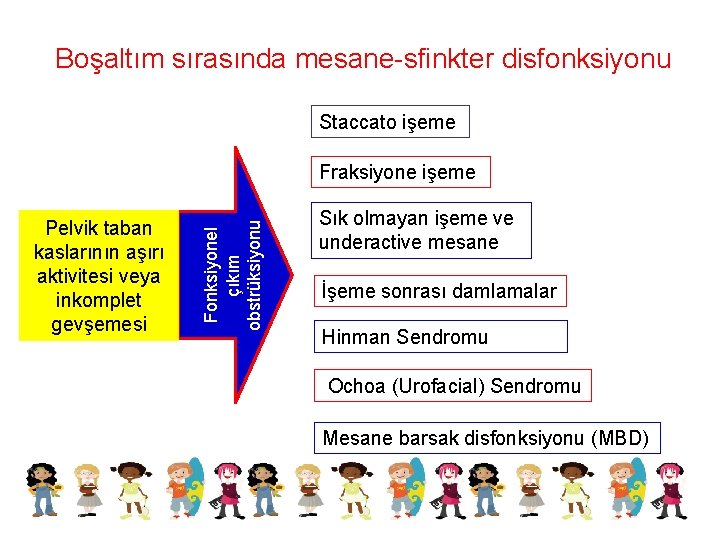 Boşaltım sırasında mesane-sfinkter disfonksiyonu

Pelvik taban kaslarının aşırı aktivitesi veya inkomplet gevşemesi

Fonksiyonel çıkım obstrüksiyonu

Staccato işeme

Fraksiyone işeme

Sık olmayan işeme ve underactive mesane

İşeme sonrası damlamalar

Hinman Sendromu

Ochoa (Urofacial) Sendromu

Mesane barsak disfonksiyonu (MBD)